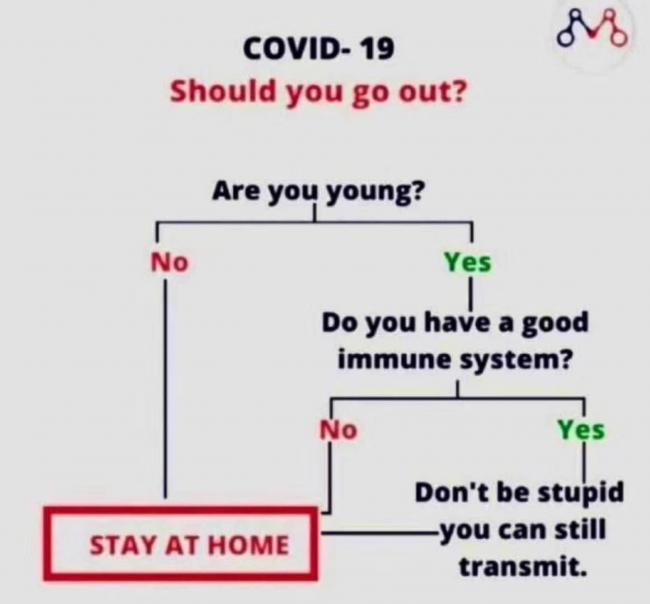 COVID- 19
Should you go out?

Are you young?

No

Yes

Do you have a good immune system?

No

Yes

Don't be stupid you can still transmit.

STAY AT HOME